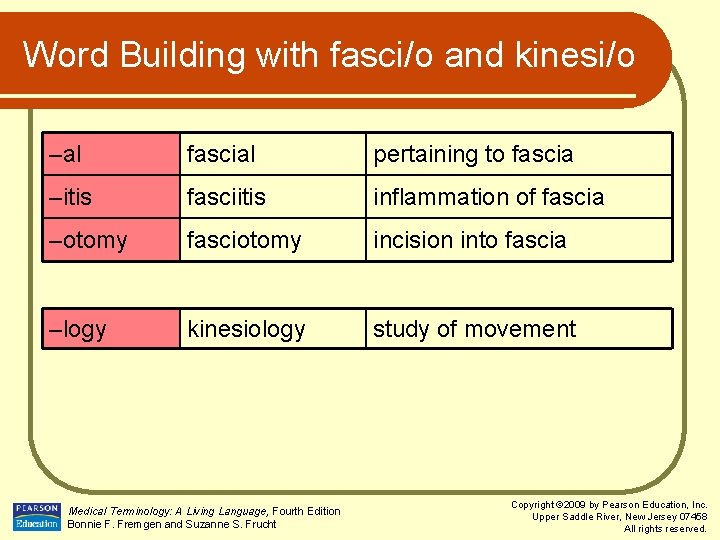 Word Building with fasci/o and kinesi/o

| –al | fascial | pertaining to fascia |
|---|---|---|
| –itis | fasciitis | inflammation of fascia |
| –otomy | fasciotomy | incision into fascia |

| –logy | kinesiology | study of movement |
|---|---|---|

PEARSON Education

Medical Terminology: A Living Language, Fourth Edition
Bonnie F. Fremgen and Suzanne S. Frucht

Copyright ©2009 by Pearson Education, Inc.
Upper Saddle River, New Jersey 07458
All rights reserved.